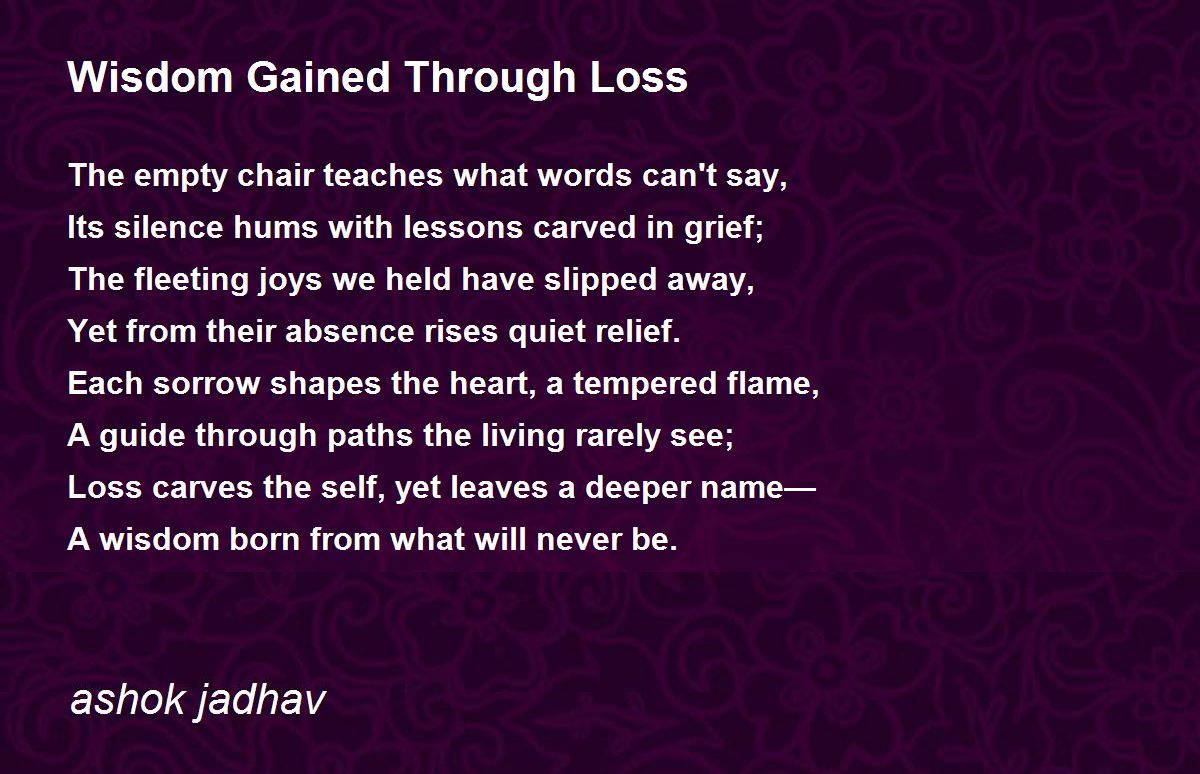 Wisdom Gained Through Loss

The empty chair teaches what words can't say,
Its silence hums with lessons carved in grief;
The fleeting joys we held have slipped away,
Yet from their absence rises quiet relief.
Each sorrow shapes the heart, a tempered flame,
A guide through paths the living rarely see;
Loss carves the self, yet leaves a deeper name—
A wisdom born from what will never be.

ashok jadhav